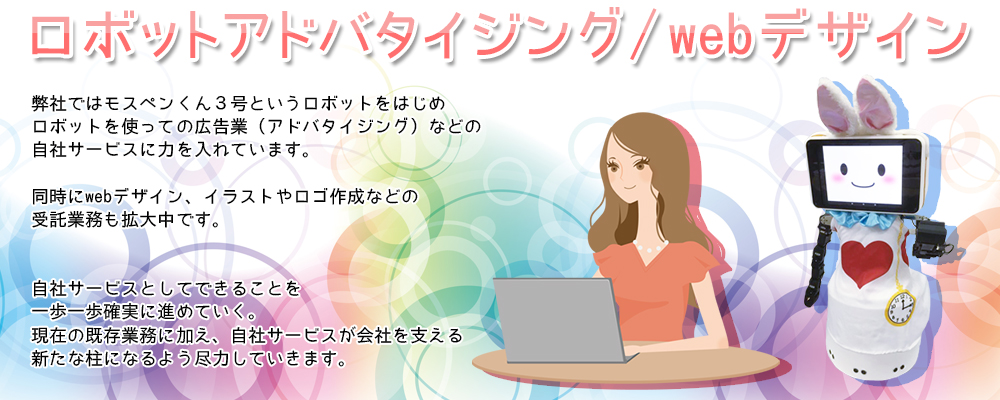 ロボットアドバタイジング／webデザイン

弊社ではモスペンくん３号というロボットをはじめ
ロボットを使っての広告業（アドバタイジング）などの
自社サービスに力を入れています。

同時にwebデザイン、イラストやロゴ作成などの
受託業務も拡大中です。

自社サービスとしてできることを
一歩一歩確実に進めていく。
現在の既存業務に加え、自社サービスが会社を支える
新たな柱になるよう尽力していきます。